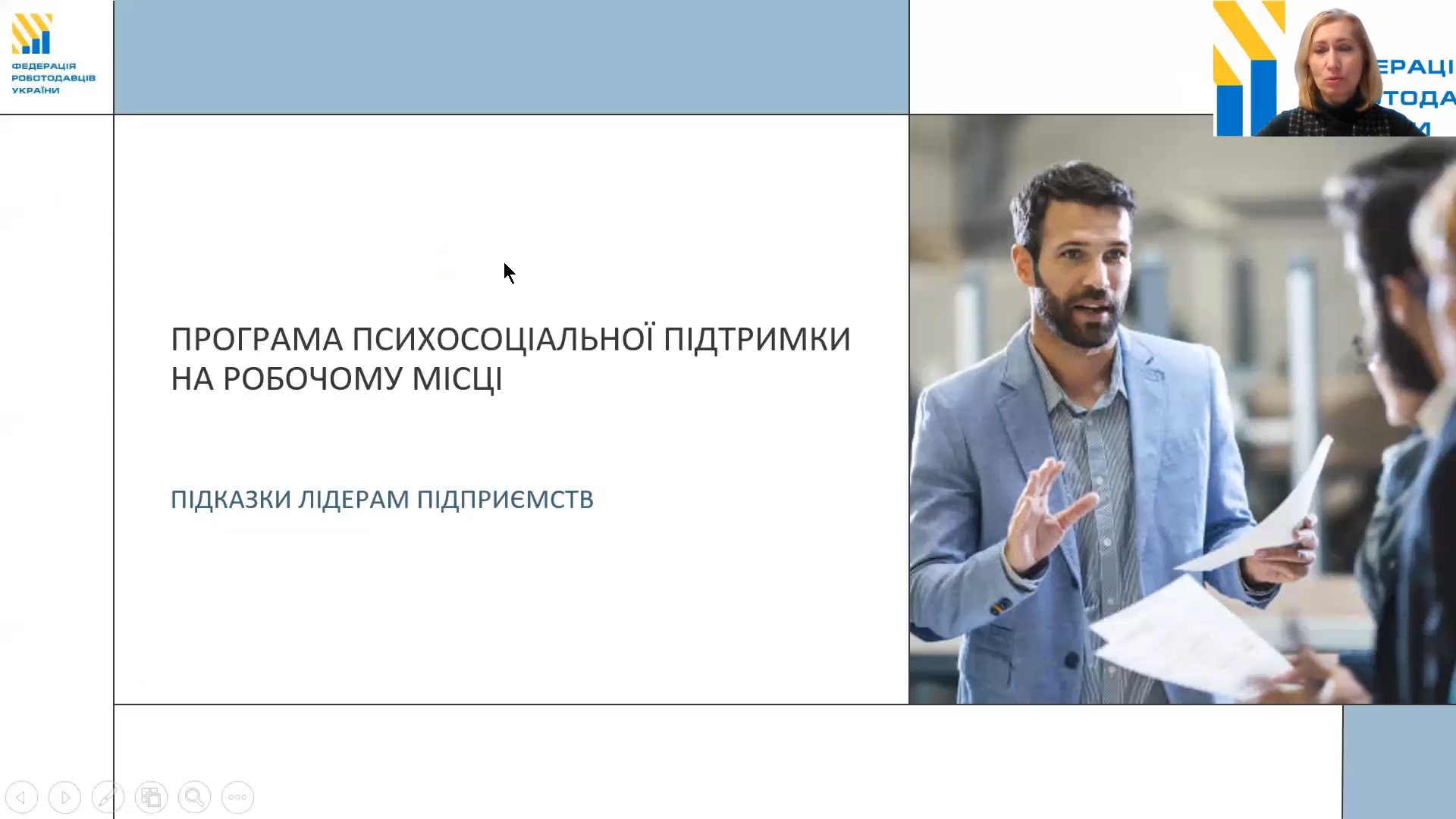 ФЕДЕРАЦІЯ РОБОТОДАВЦІВ УКРАЇНИ

ЕРАЦІ
ТОДА

ПРОГРАМА ПСИХОСОЦІАЛЬНОЇ ПІДТРИМКИ НА РОБОЧОМУ МІСЦІ

ПІДКАЗКИ ЛІДЕРАМ ПІДПРИЄМСТВ